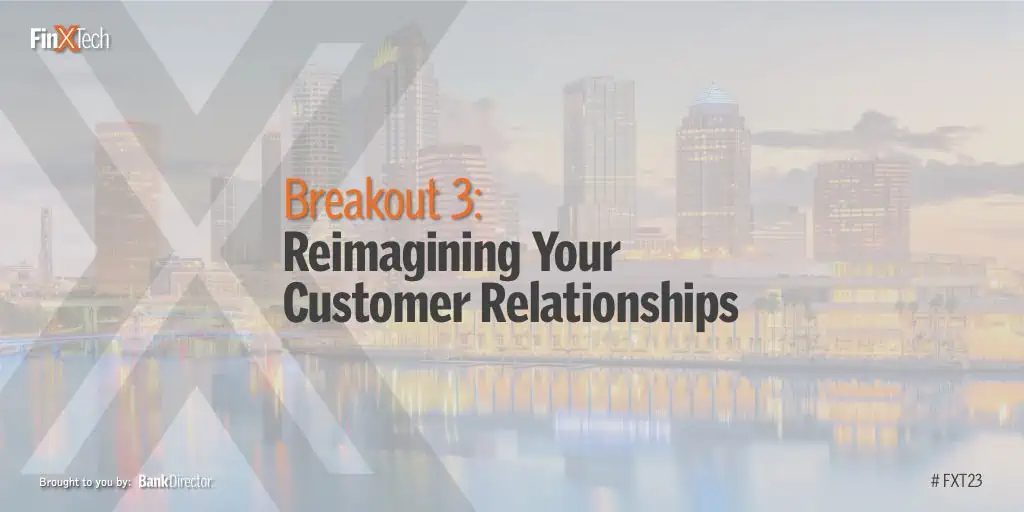 FinXTech

Breakout 3:
Reimagining Your Customer Relationships

Brought to you by: BankDirector

# FXT23